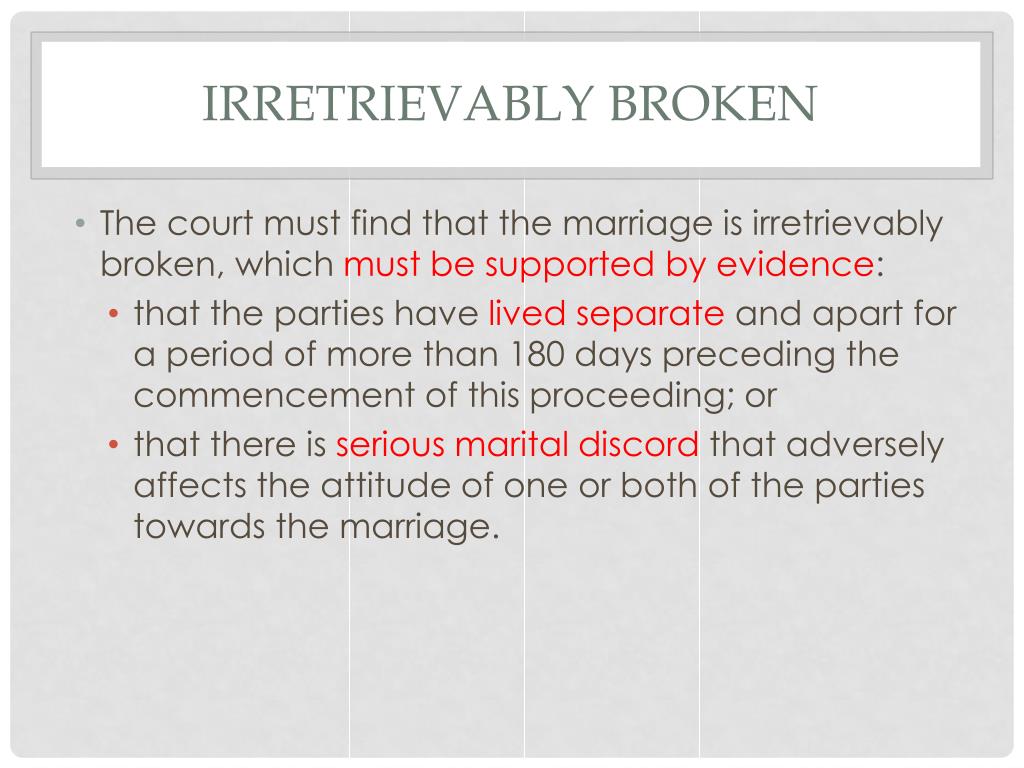 IRRETRIEVABLY BROKEN

• The court must find that the marriage is irretrievably broken, which must be supported by evidence:
  • that the parties have lived separate and apart for a period of more than 180 days preceding the commencement of this proceeding; or
  • that there is serious marital discord that adversely affects the attitude of one or both of the parties towards the marriage.